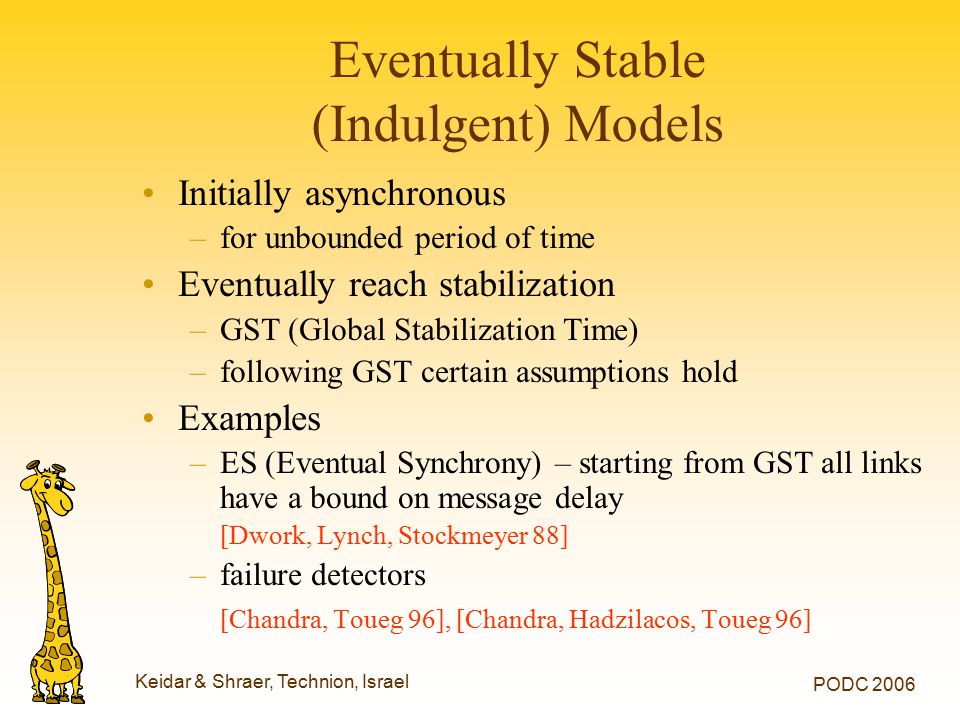 Eventually Stable (Indulgent) Models

• Initially asynchronous
– for unbounded period of time
• Eventually reach stabilization
– GST (Global Stabilization Time)
– following GST certain assumptions hold
• Examples
– ES (Eventual Synchrony) – starting from GST all links have a bound on message delay
[Dwork, Lynch, Stockmeyer 88]
– failure detectors
[Chandra, Toueg 96], [Chandra, Hadzilacos, Toueg 96]

Keidar & Shraer, Technion, Israel

PODC 2006